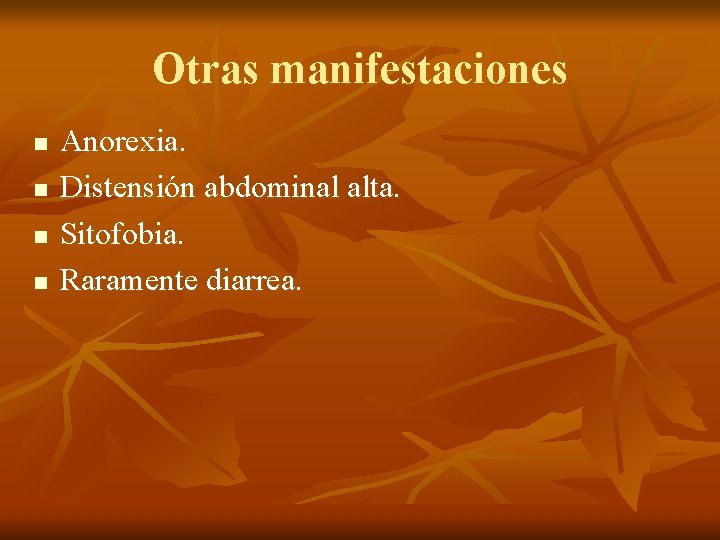 Otras manifestaciones

- Anorexia.
- Distensión abdominal alta.
- Sitofobia.
- Raramente diarrea.